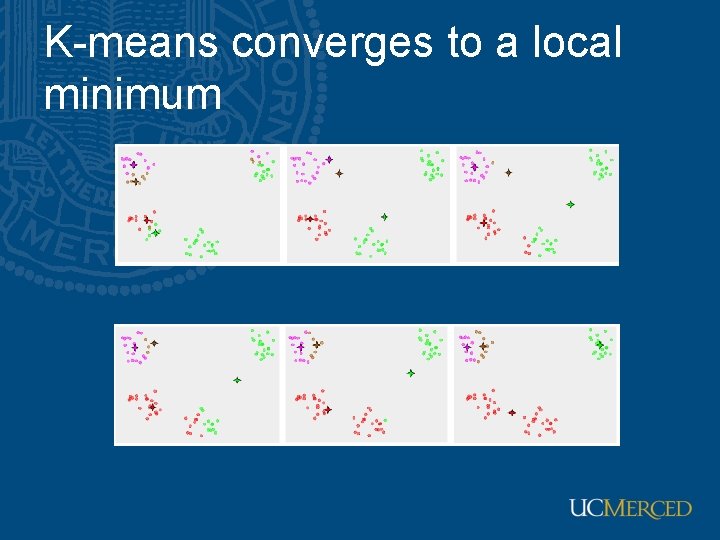 K-means converges to a local minimum

UCMERCED